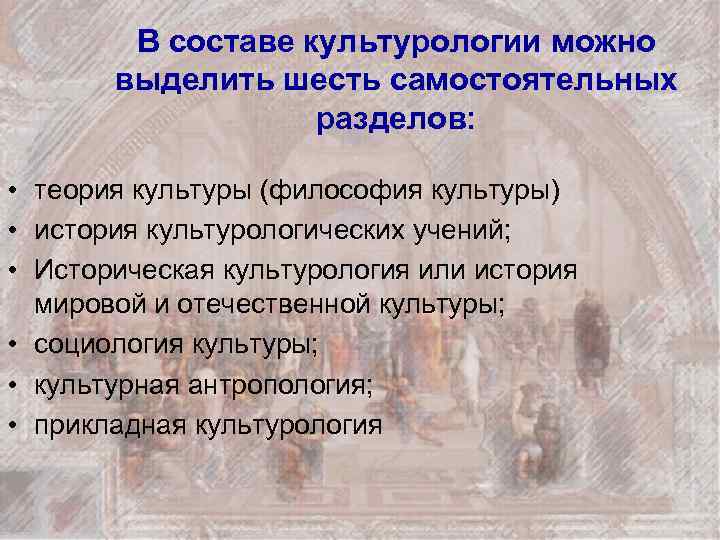 В составе культурологии можно выделить шесть самостоятельных разделов:

• теория культуры (философия культуры)
• история культурологических учений;
• Историческая культурология или история мировой и отечественной культуры;
• социология культуры;
• культурная антропология;
• прикладная культурология